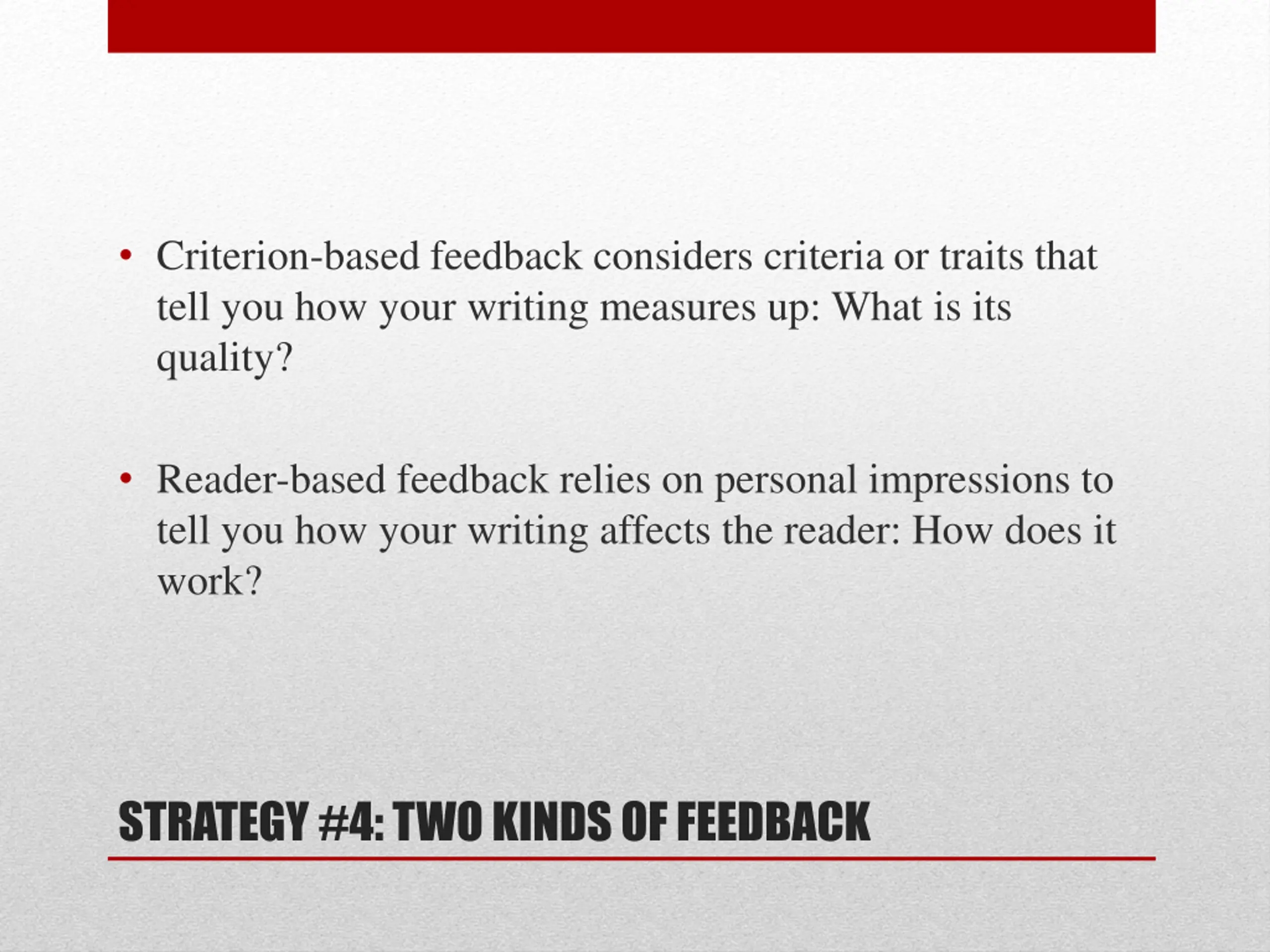 • Criterion-based feedback considers criteria or traits that tell you how your writing measures up: What is its quality?

• Reader-based feedback relies on personal impressions to tell you how your writing affects the reader: How does it work?

STRATEGY #4: TWO KINDS OF FEEDBACK